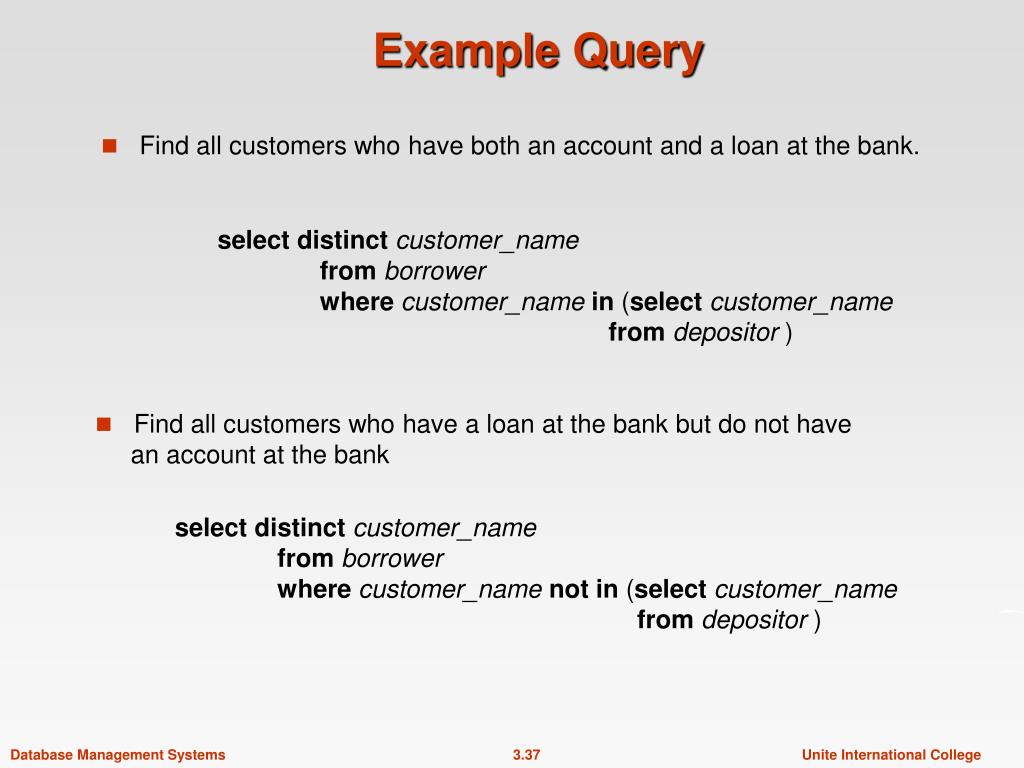 Example Query

Find all customers who have both an account and a loan at the bank.

select distinct customer_name
from borrower
where customer_name in (select customer_name
from depositor )

Find all customers who have a loan at the bank but do not have an account at the bank

select distinct customer_name
from borrower
where customer_name not in (select customer_name
from depositor )

Database Management Systems

3.37

Unite International College